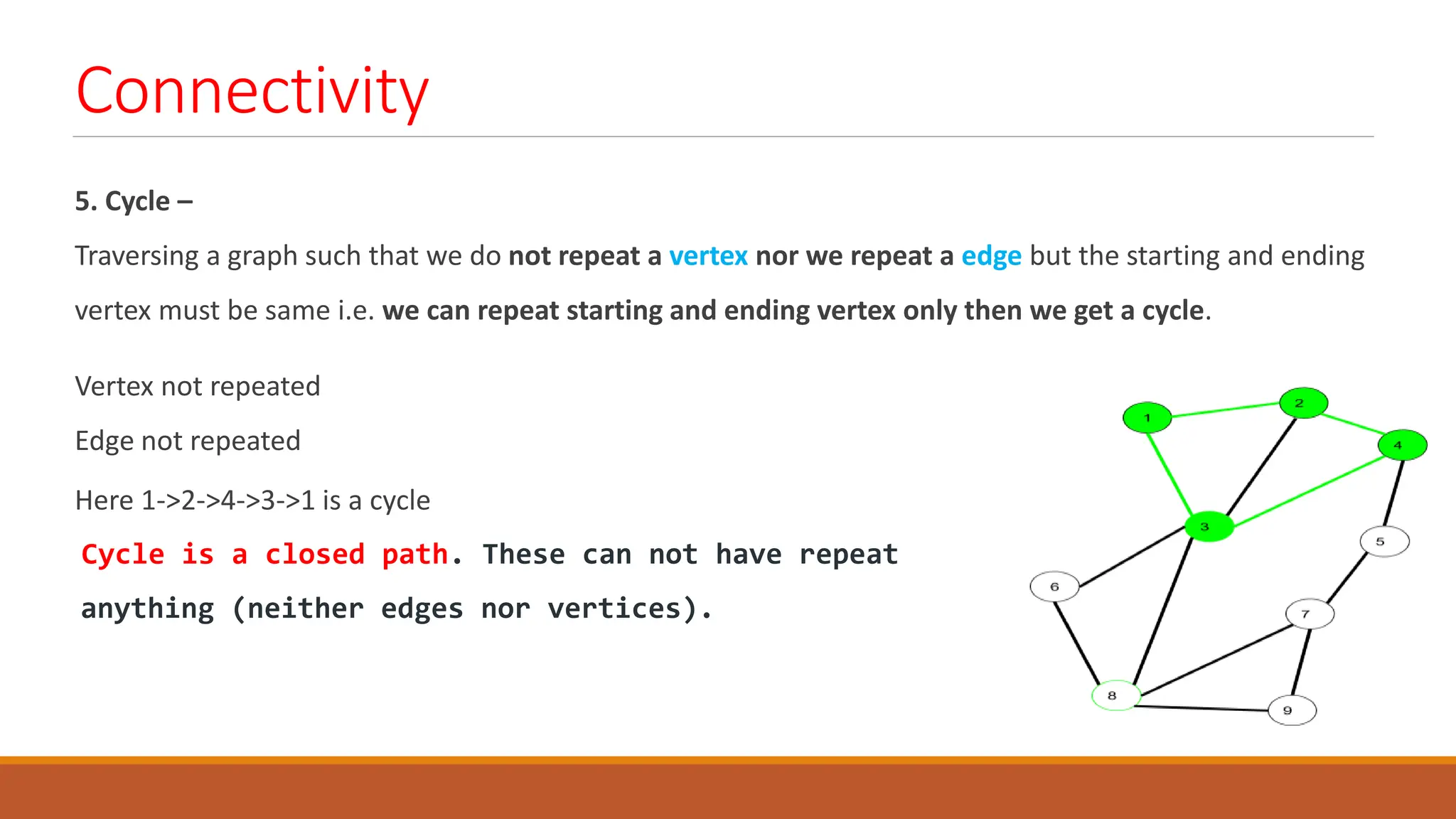 Connectivity

5. Cycle –

Traversing a graph such that we do not repeat a vertex nor we repeat a edge but the starting and ending vertex must be same i.e. we can repeat starting and ending vertex only then we get a cycle.

Vertex not repeated

Edge not repeated

Here 1->2->4->3->1 is a cycle

Cycle is a closed path. These can not have repeat anything (neither edges nor vertices).

1
2
4
3
5
6
7
8
9